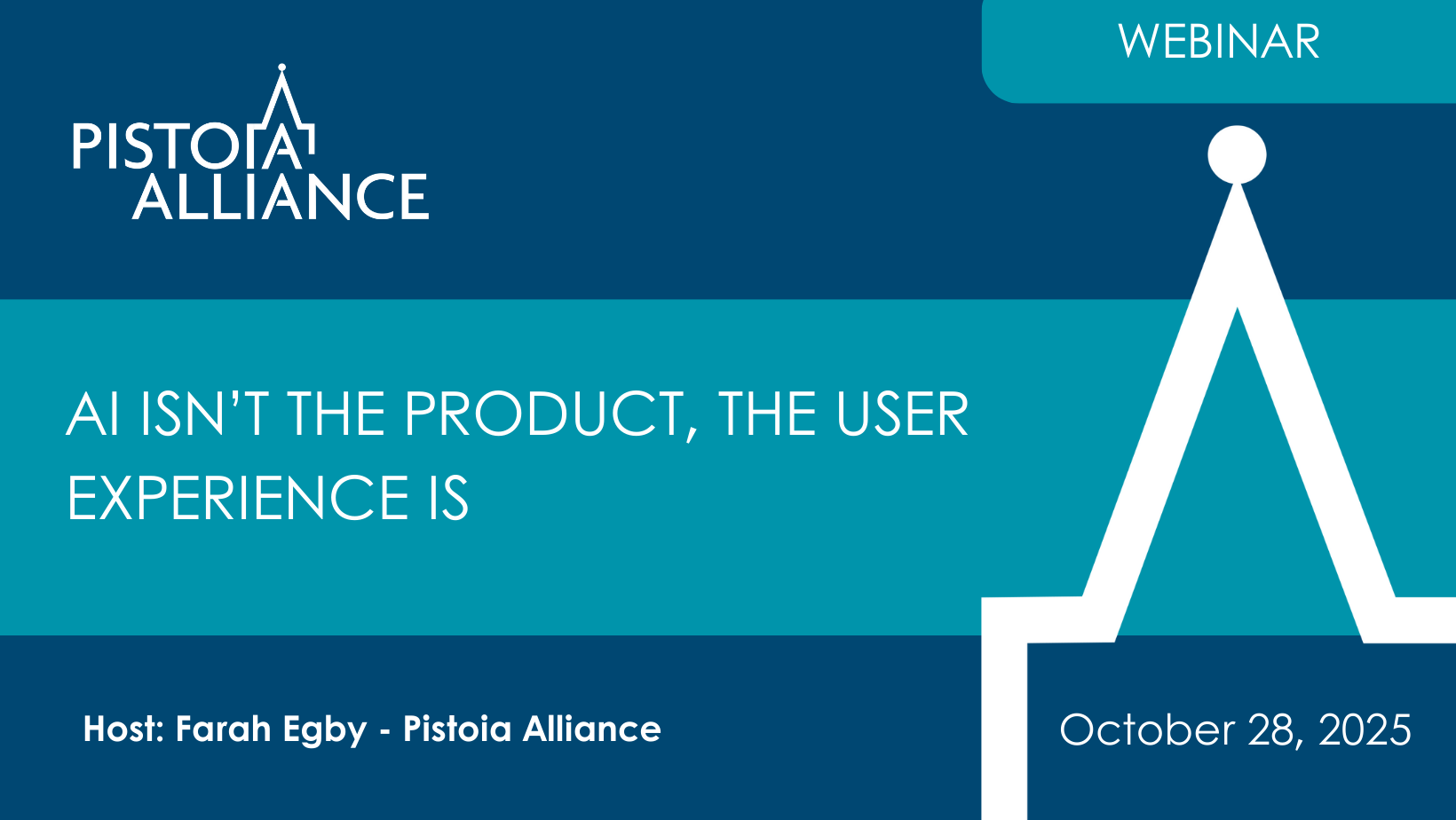 WEBINAR

PISTOIA ALLIANCE

AI ISN'T THE PRODUCT, THE USER EXPERIENCE IS

Host: Farah Egby - Pistoia Alliance

October 28, 2025